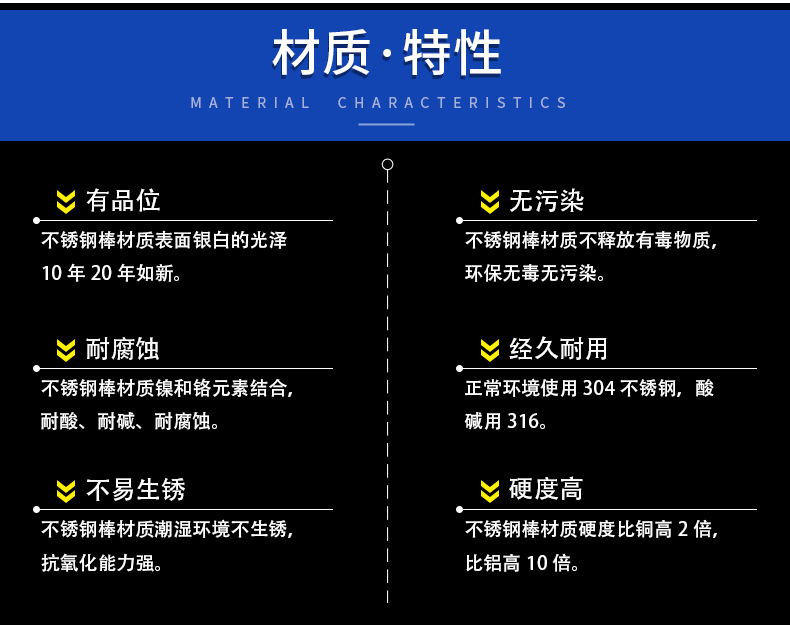 材质·特性
MATERIAL CHARACTERISTICS

有品位
不锈钢棒材质表面银白的光泽 10 年 20 年如新。

耐腐蚀
不锈钢棒材质镍和铬元素结合，耐酸、耐碱、耐腐蚀。

不易生锈
不锈钢棒材质潮湿环境不生锈，抗氧化能力强。

无污染
不锈钢棒材质不释放有毒物质，环保无毒无污染。

经久耐用
正常环境使用 304 不锈钢，酸碱用 316。

硬度高
不锈钢棒材质硬度比铜高 2 倍，比铝高 10 倍。